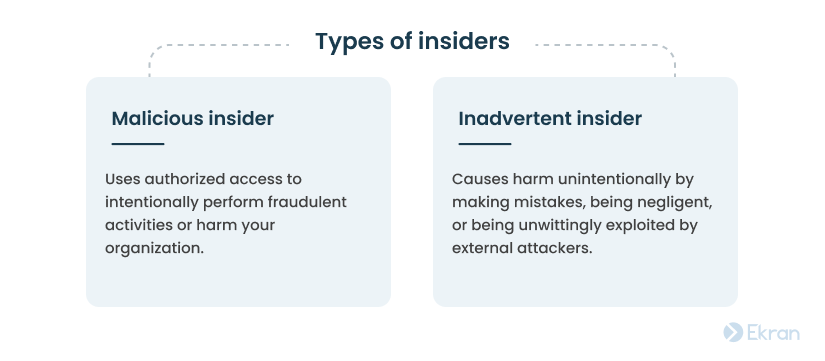 Types of insiders

Malicious insider

Uses authorized access to intentionally perform fraudulent activities or harm your organization.

Inadvertent insider

Causes harm unintentionally by making mistakes, being negligent, or being unwittingly exploited by external attackers.

Ekran